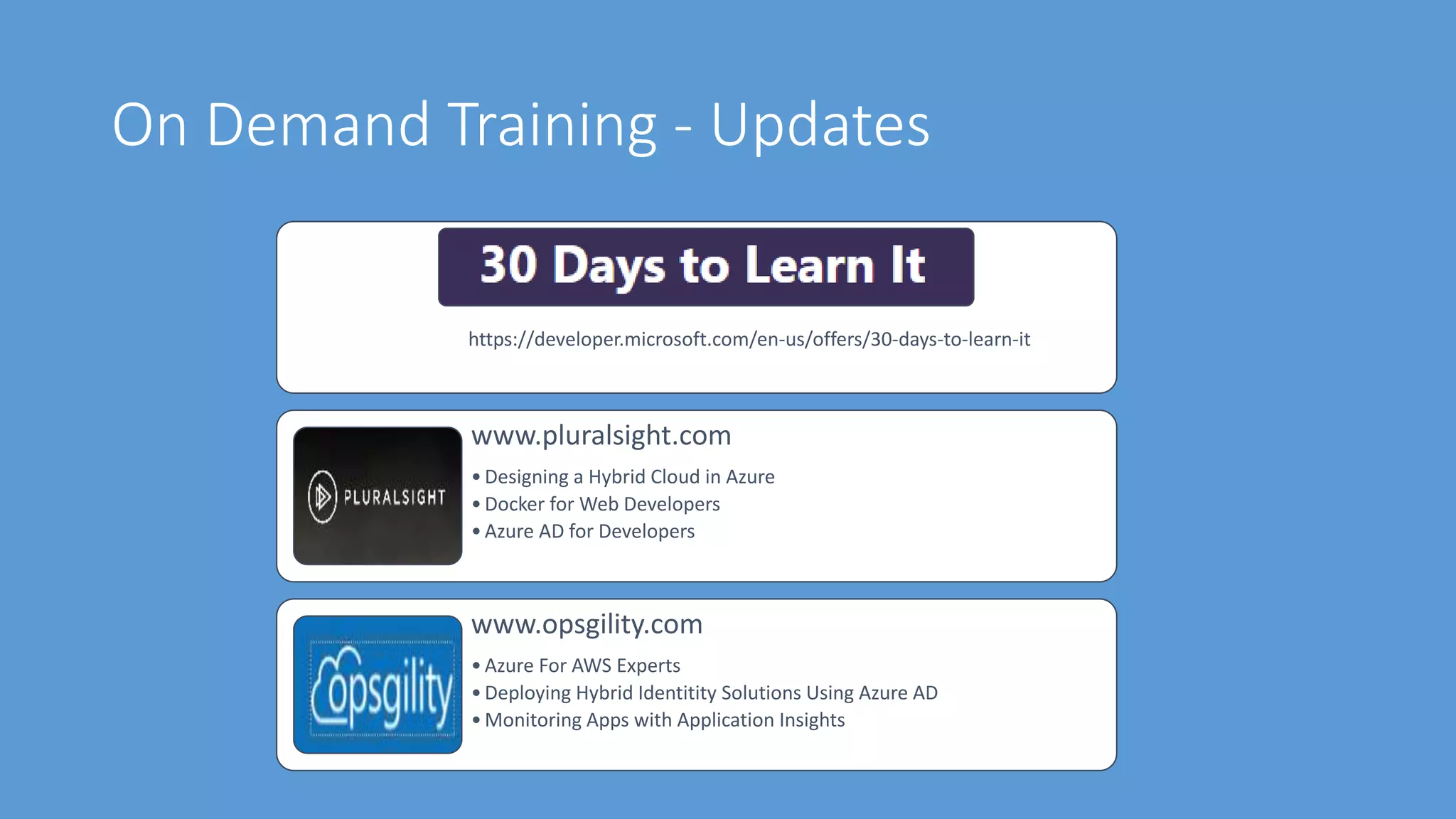 On Demand Training - Updates

30 Days to Learn It

https://developer.microsoft.com/en-us/offers/30-days-to-learn-it

PLURALSIGHT

www.pluralsight.com

• Designing a Hybrid Cloud in Azure
• Docker for Web Developers
• Azure AD for Developers

opsgility

www.opsgility.com

• Azure For AWS Experts
• Deploying Hybrid Identitity Solutions Using Azure AD
• Monitoring Apps with Application Insights